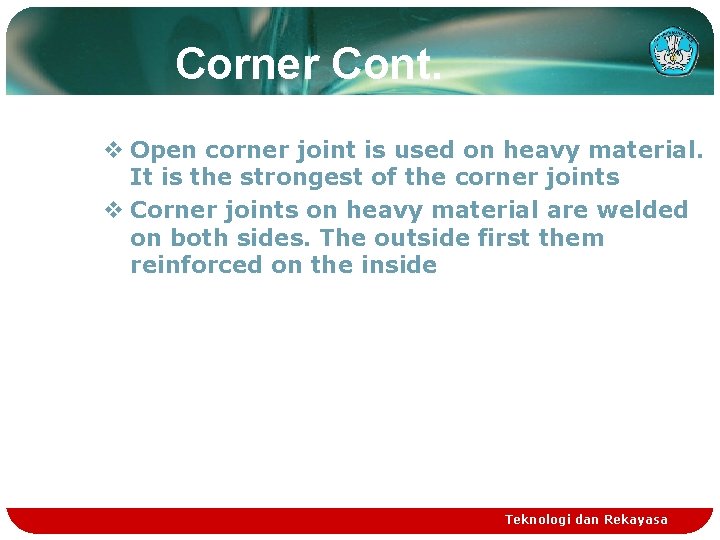 Corner Cont.

❖ Open corner joint is used on heavy material. It is the strongest of the corner joints

❖ Corner joints on heavy material are welded on both sides. The outside first them reinforced on the inside

Teknologi dan Rekayasa